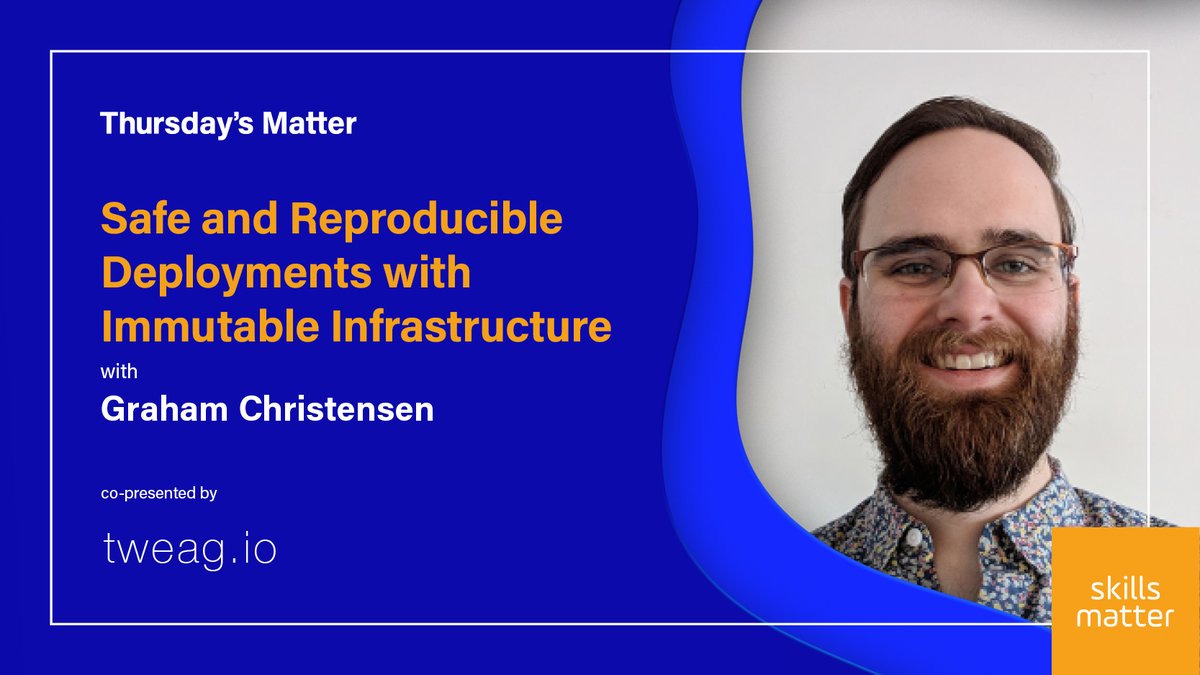 Thursday's Matter

Safe and Reproducible Deployments with Immutable Infrastructure

with

Graham Christensen

co-presented by

tweag.io

skills matter